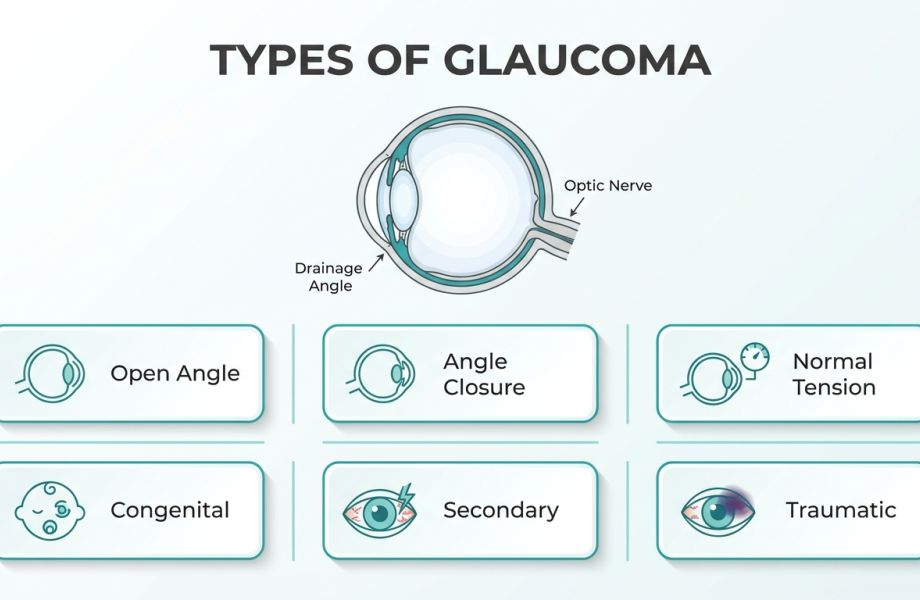 TYPES OF GLAUCOMA

Optic Nerve

Drainage Angle

Open Angle

Angle Closure

Normal Tension

Congenital

Secondary

Traumatic